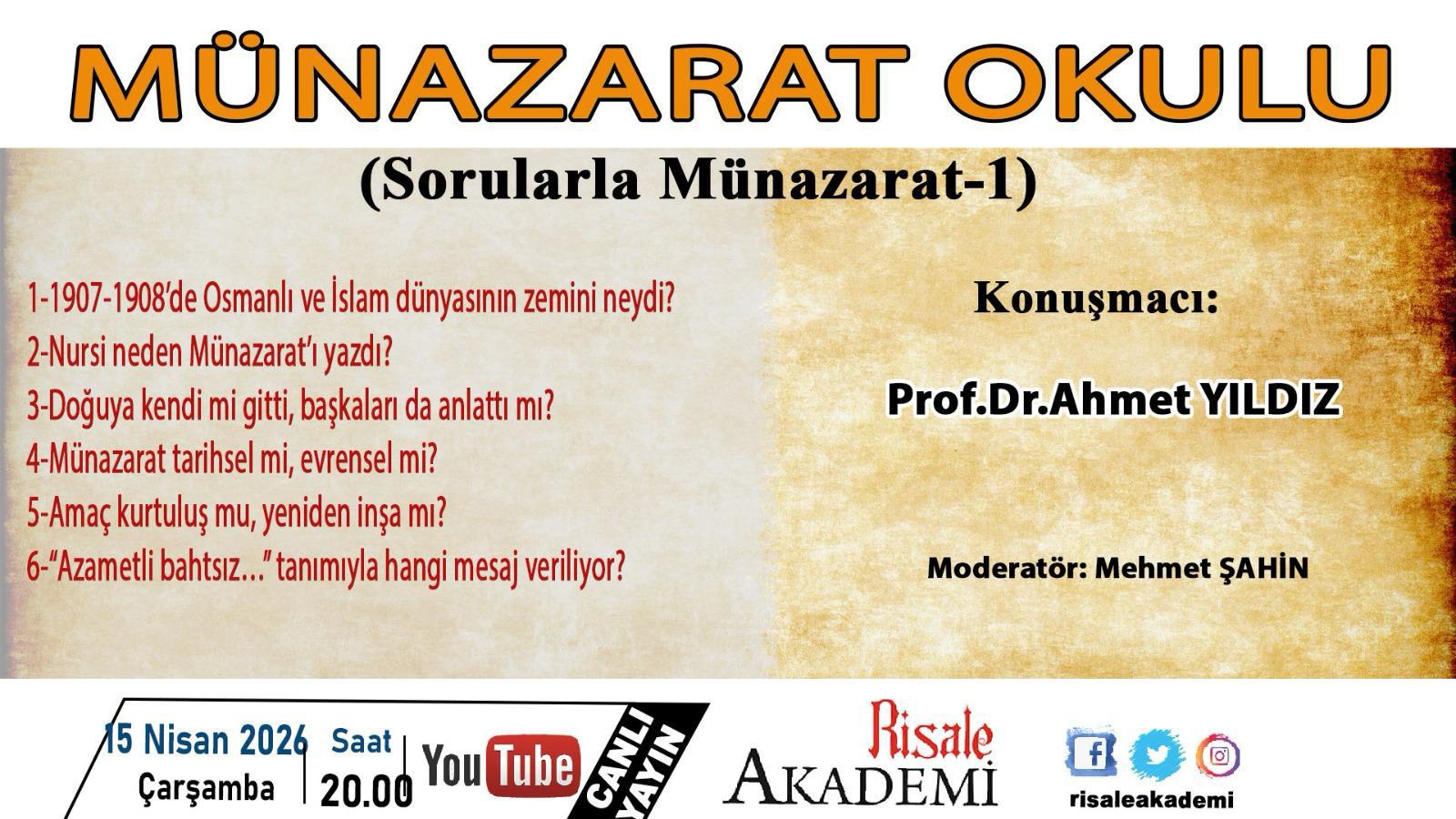 MÜNAZARAT OKULU

(Sorularla Münazarat-1)

1-1907-1908'de Osmanlı ve İslam dünyasının zemini neydi?
2-Nursi neden Münazarat'ı yazdı?
3-Doğuya kendi mi gitti, başkaları da anlattı mı?
4-Münazarat tarihsel mi, evrensel mi?
5-Amaç kurtuluş mu, yeniden inşa mı?
6-"Azametli bahtsız..." tanımıyla hangi mesaj veriliyor?

Konuşmacı:

Prof.Dr.Ahmet YILDIZ

Moderatör: Mehmet ŞAHİN

15 Nisan 2026
Çarşamba

Saat
20.00

YouTube

CANLI YAYIN

Risale
AKADEMİ

risaleakademi